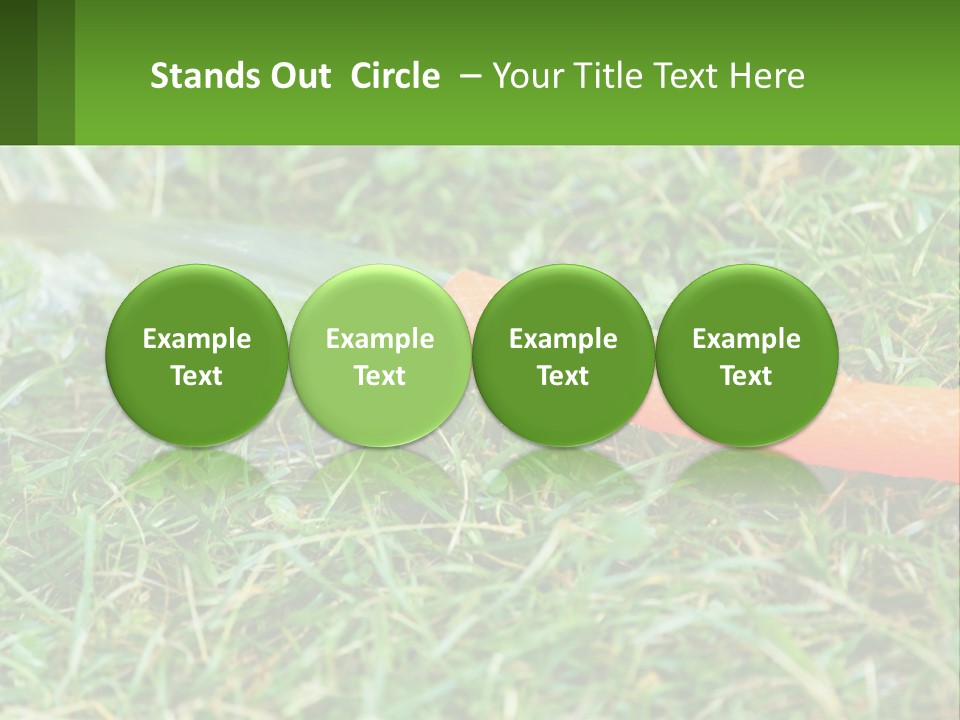 Stands Out  Circle  – Your Title Text Here

Example Text

Example Text

Example Text

Example Text